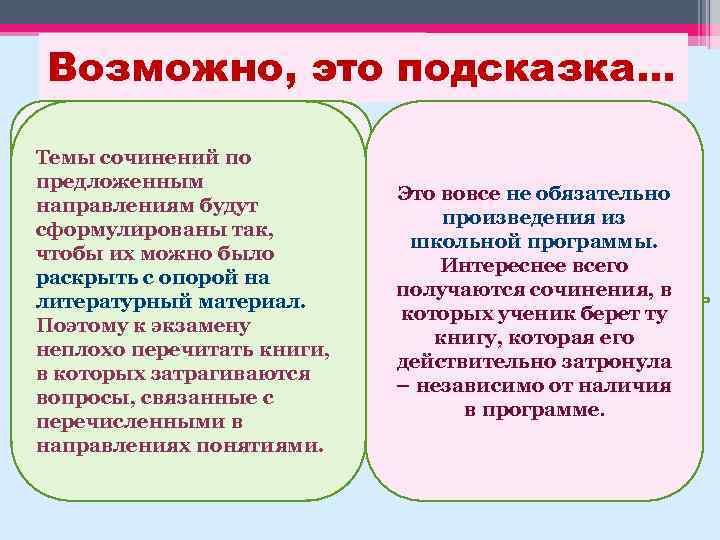 Возможно, это подсказка…

Темы сочинений по предложенным направлениям будут сформулированы так, чтобы их можно было раскрыть с опорой на литературный материал. Поэтому к экзамену неплохо перечитать книги, в которых затрагиваются вопросы, связанные с перечисленными в направлениях понятиями.

Это вовсе не обязательно произведения из школьной программы. Интереснее всего получаются сочинения, в которых ученик берет ту книгу, которая его действительно затронула – независимо от наличия в программе.